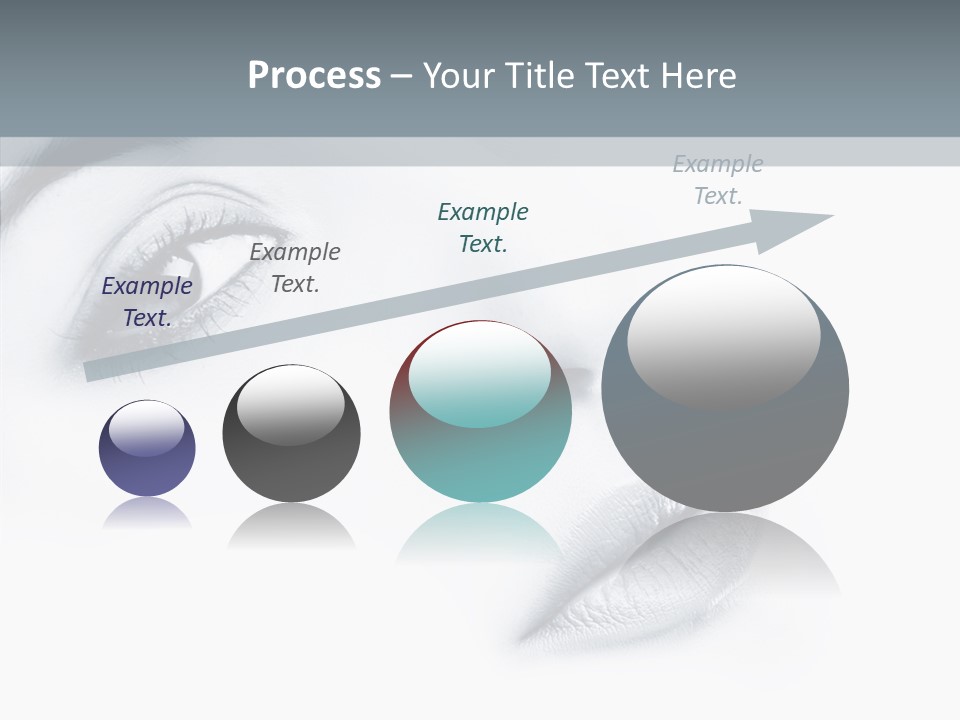 Process – Your Title Text Here

Example Text.

Example Text.

Example Text.

Example Text.